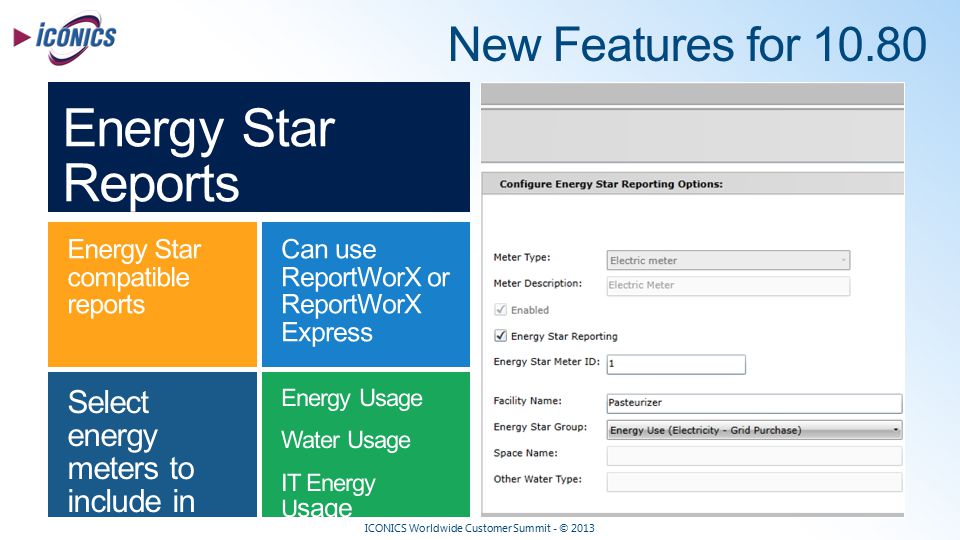 ICONICS

New Features for 10.80

Energy Star Reports

Energy Star compatible reports

Can use ReportWorX or ReportWorX Express

Select energy meters to include in

Energy Usage

Water Usage

IT Energy Usage

Configure Energy Star Reporting Options:

Meter Type: Electric meter

Meter Description: Electric Meter

Enabled

Energy Star Reporting

Energy Star Meter ID: 1

Facility Name: Pasteurizer

Energy Star Group: Energy Use (Electricity - Grid Purchase)

Space Name:

Other Water Type:

ICONICS Worldwide Customer Summit - © 2013